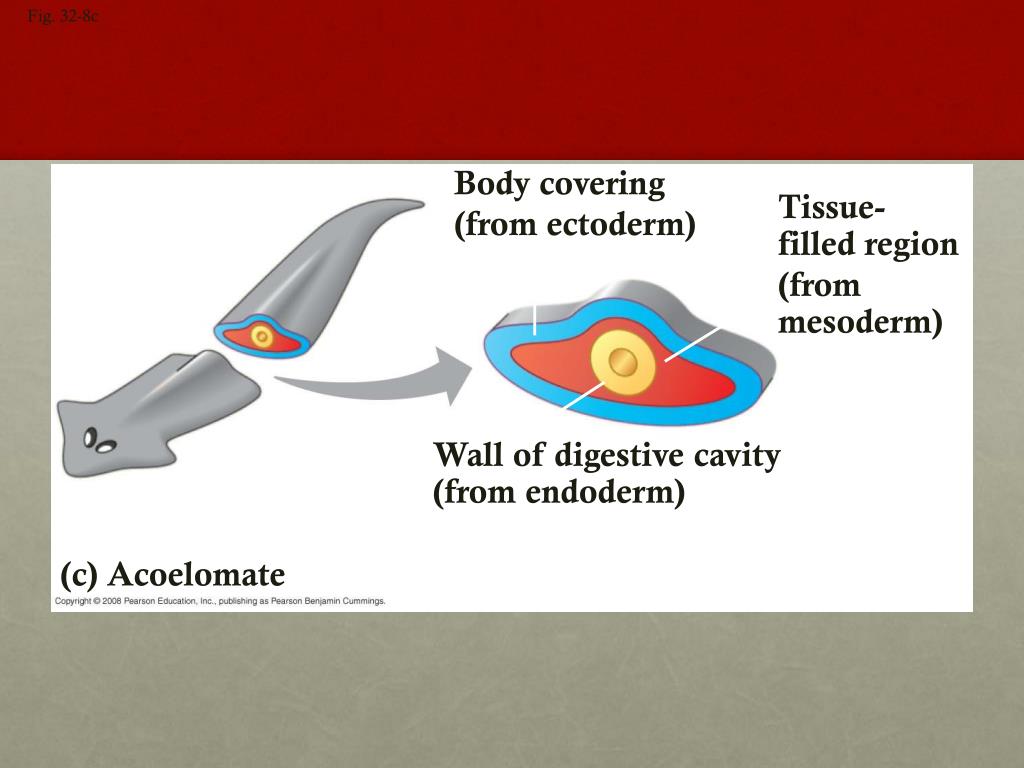 Fig. 32-8c

Body covering (from ectoderm)

Tissue-filled region (from mesoderm)

Wall of digestive cavity (from endoderm)

(c) Acoelomate

Copyright © 2008 Pearson Education, Inc., publishing as Pearson Benjamin Cummings.